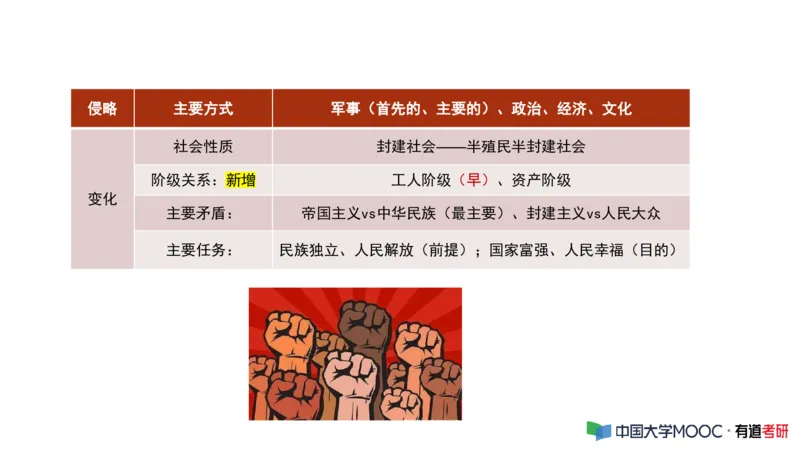 | 侵略 | 主要方式 | 军事（首先的、主要的）、政治、经济、文化 |
|---|---|---|
| 变化 | 社会性质 | 封建社会——半殖民半封建社会 |
| | 阶级关系：新增 | 工人阶级（早）、资产阶级 |
| | 主要矛盾： | 帝国主义vs中华民族（最主要）、封建主义vs人民大众 |
| | 主要任务： | 民族独立、人民解放（前提）；国家富强、人民幸福（目的） |

中国大学MOOC · 有道考研